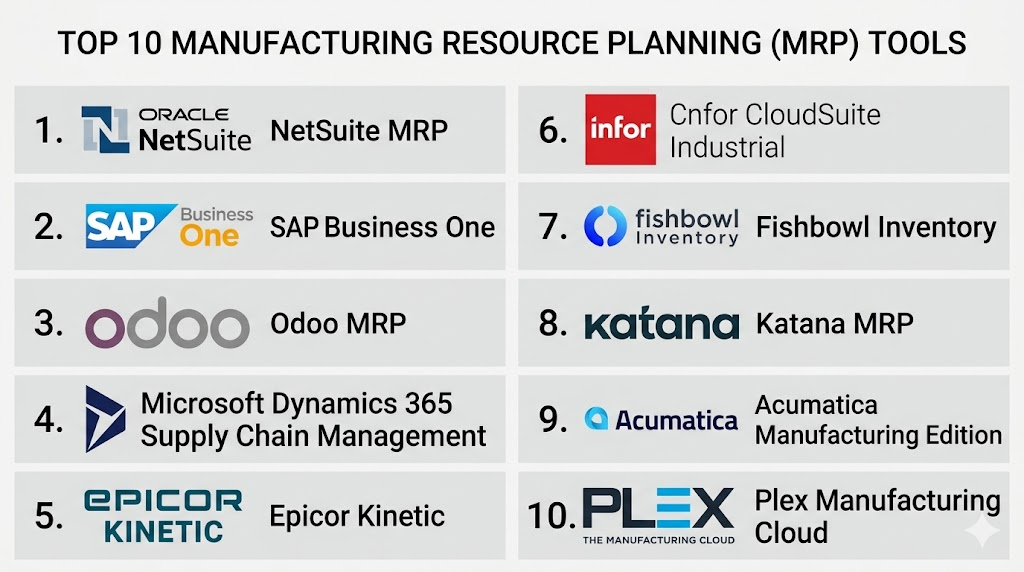 TOP 10 MANUFACTURING RESOURCE PLANNING (MRP) TOOLS

1. ORACLE NetSuite NetSuite MRP

2. SAP Business One SAP Business One

3. odoo Odoo MRP

4. Microsoft Dynamics 365 Supply Chain Management

5. EPICOR KINETIC Epicor Kinetic

6. infor Cnfor CloudSuite Industrial

7. fishbowl Inventory Fishbowl Inventory

8. katana Katana MRP

9. Acumatica Acumatica Manufacturing Edition

10. PLEX THE MANUFACTURING CLOUD Plex Manufacturing Cloud